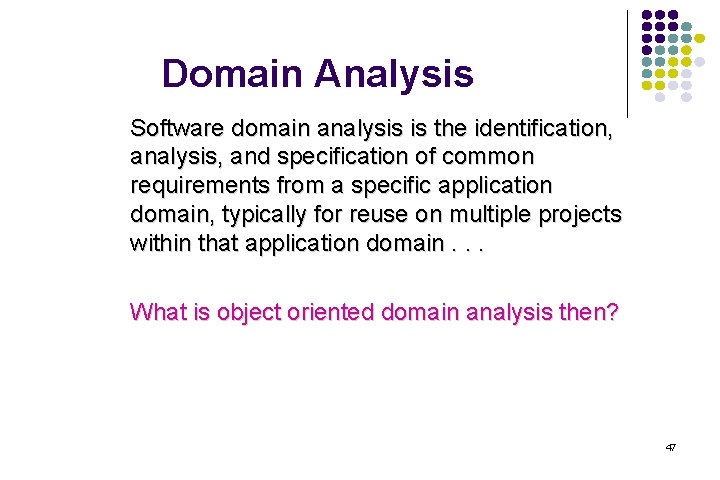 Domain Analysis

Software domain analysis is the identification, analysis, and specification of common requirements from a specific application domain, typically for reuse on multiple projects within that application domain . . .

What is object oriented domain analysis then?

47